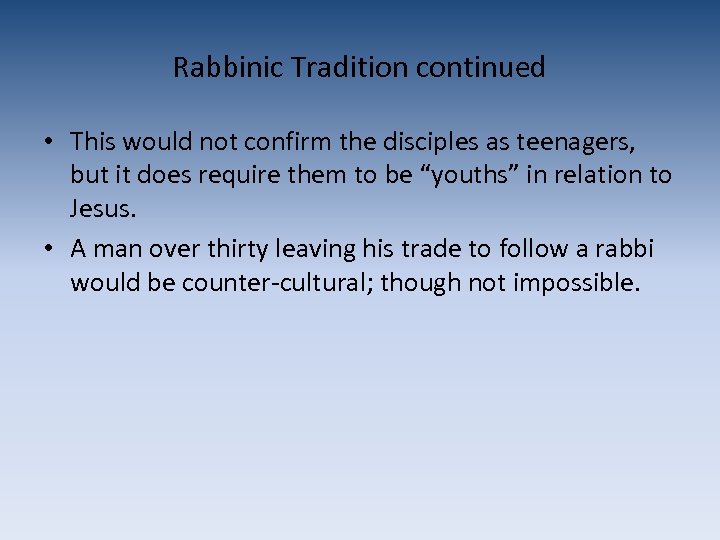 Rabbinic Tradition continued

• This would not confirm the disciples as teenagers, but it does require them to be “youths” in relation to Jesus.

• A man over thirty leaving his trade to follow a rabbi would be counter-cultural; though not impossible.